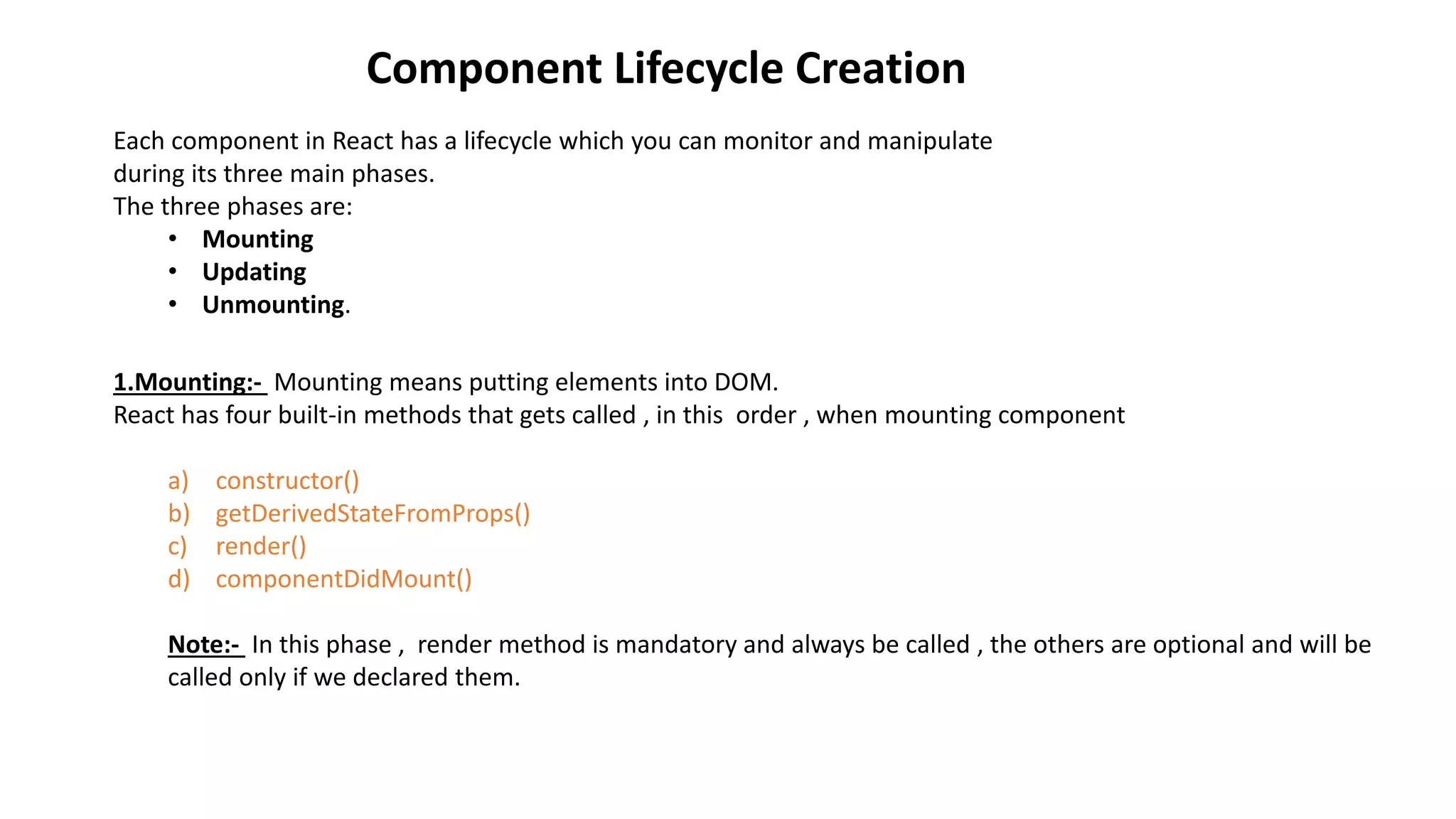 Component Lifecycle Creation

Each component in React has a lifecycle which you can monitor and manipulate during its three main phases.
The three phases are:
• Mounting
• Updating
• Unmounting.

1.Mounting:- Mounting means putting elements into DOM.
React has four built-in methods that gets called , in this order , when mounting component

a) constructor()
b) getDerivedStateFromProps()
c) render()
d) componentDidMount()

Note:- In this phase , render method is mandatory and always be called , the others are optional and will be called only if we declared them.